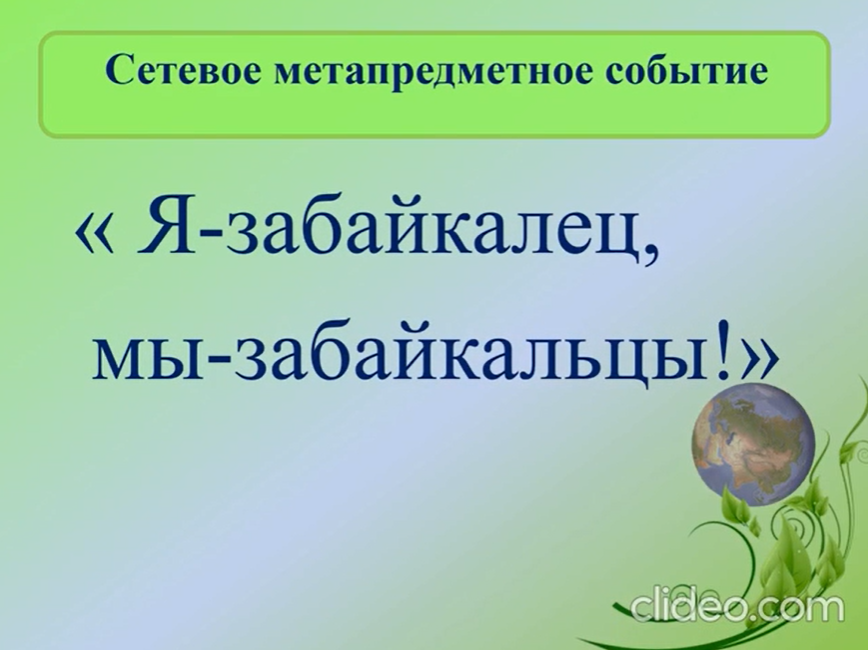 Сетевое метапредметное событие

« Я-забайкалец, мы-забайкальцы!»

clideo.com